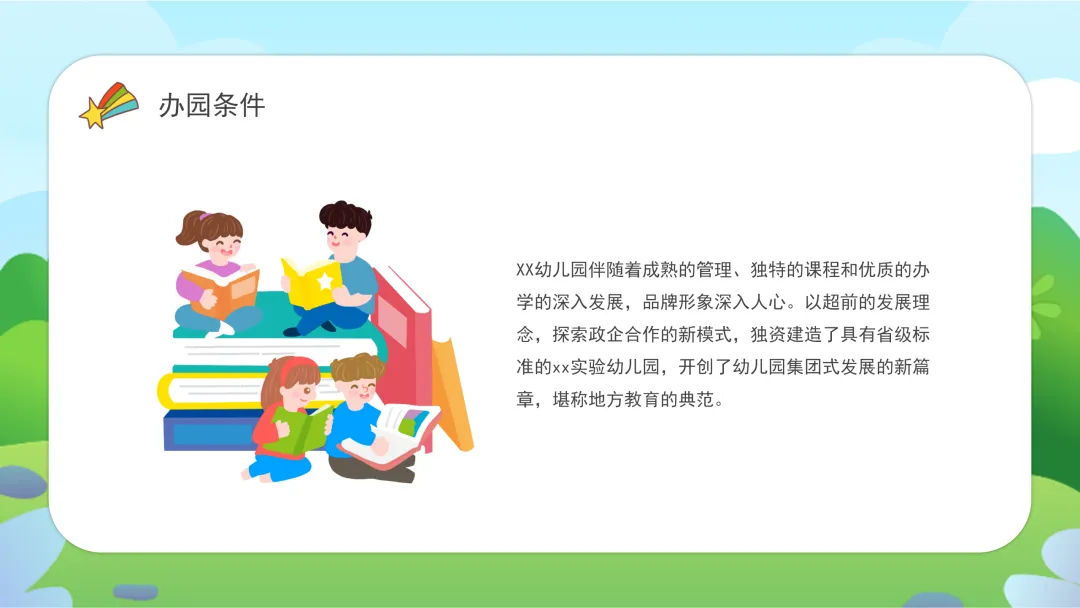 办园条件

XX幼儿园伴随着成熟的管理、独特的课程和优质的办学的深入发展，品牌形象深入人心。以超前的发展理念，探索政企合作的新模式，独资建造了具有省级标准的xx实验幼儿园，开创了幼儿园集团式发展的新篇章，堪称地方教育的典范。